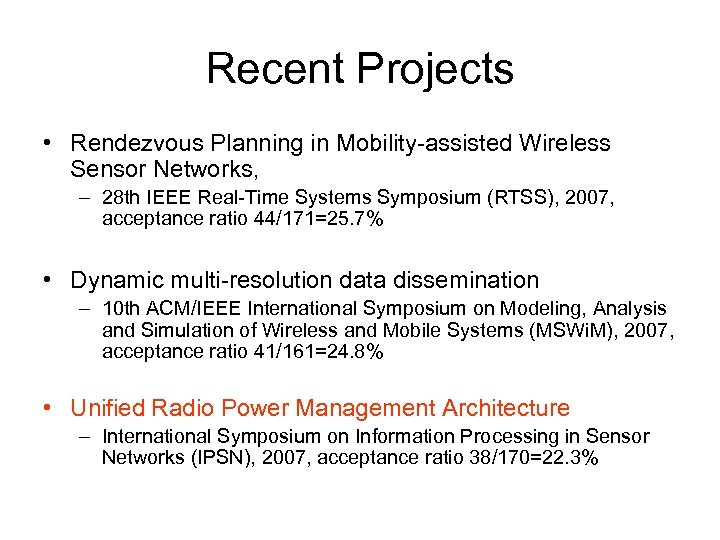 Recent Projects

• Rendezvous Planning in Mobility-assisted Wireless Sensor Networks,
– 28th IEEE Real-Time Systems Symposium (RTSS), 2007, acceptance ratio 44/171=25.7%

• Dynamic multi-resolution data dissemination
– 10th ACM/IEEE International Symposium on Modeling, Analysis and Simulation of Wireless and Mobile Systems (MSWiM), 2007, acceptance ratio 41/161=24.8%

• Unified Radio Power Management Architecture
– International Symposium on Information Processing in Sensor Networks (IPSN), 2007, acceptance ratio 38/170=22.3%